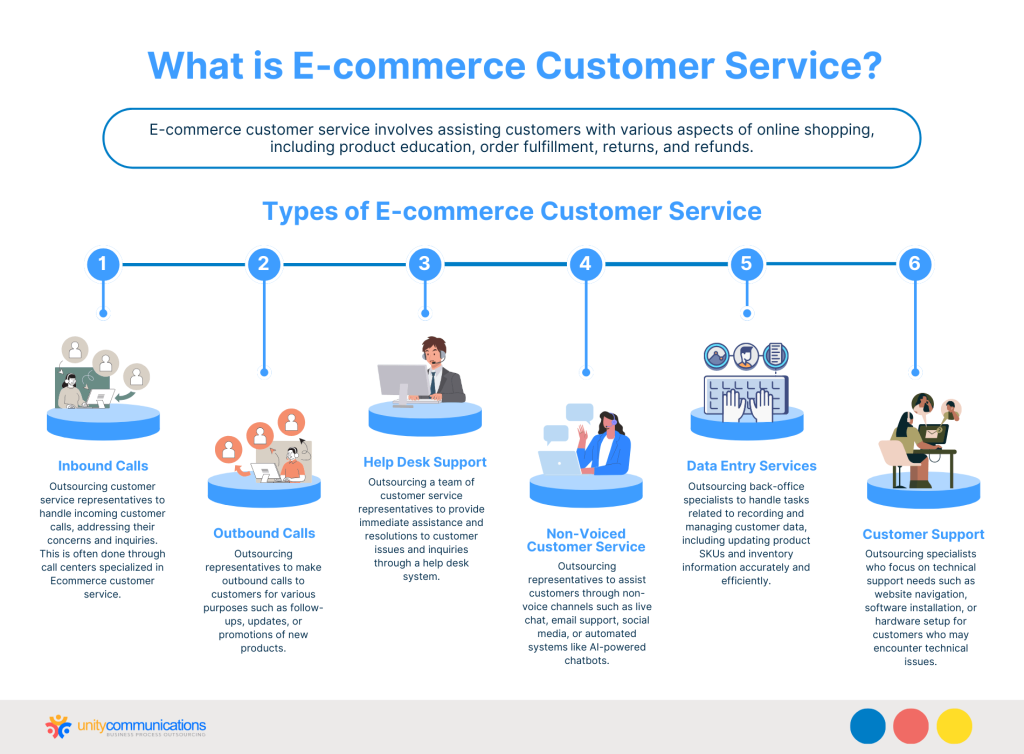 What is E-commerce Customer Service?

E-commerce customer service involves assisting customers with various aspects of online shopping, including product education, order fulfillment, returns, and refunds.

Types of E-commerce Customer Service

1

2

3

4

5

6

Inbound Calls
Outsourcing customer service representatives to handle incoming customer calls, addressing their concerns and inquiries. This is often done through call centers specialized in Ecommerce customer service.

Outbound Calls
Outsourcing representatives to make outbound calls to customers for various purposes such as follow-ups, updates, or promotions of new products.

Help Desk Support
Outsourcing a team of customer service representatives to provide immediate assistance and resolutions to customer issues and inquiries through a help desk system.

Non-Voiced Customer Service
Outsourcing representatives to assist customers through non-voice channels such as live chat, email support, social media, or automated systems like AI-powered chatbots.

Data Entry Services
Outsourcing back-office specialists to handle tasks related to recording and managing customer data, including updating product SKUs and inventory information accurately and efficiently.

Customer Support
Outsourcing specialists who focus on technical support needs such as website navigation, software installation, or hardware setup for customers who may encounter technical issues.

unitycommunications
BUSINESS PROCESS OUTSOURCING